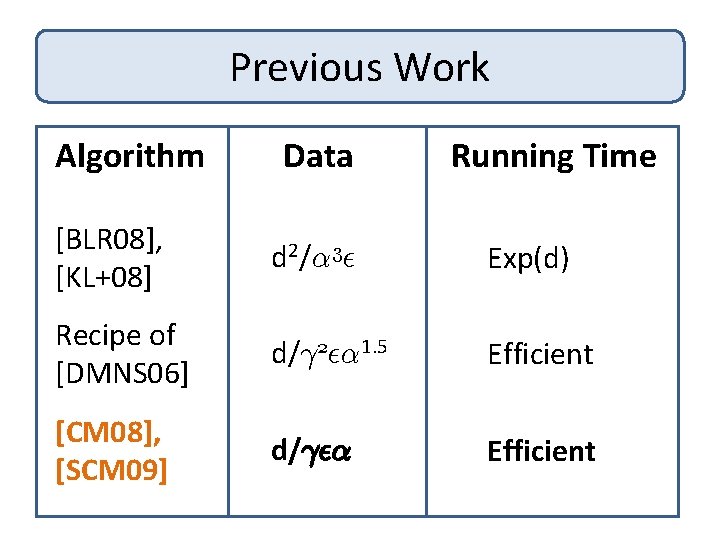 Previous Work

| Algorithm | Data | Running Time |
|---|---|---|
| [BLR08], [KL+08] | $d^2/\alpha^3\epsilon$ | Exp(d) |
| Recipe of [DMNS06] | $d/\gamma^2\epsilon\alpha^{1.5}$ | Efficient |
| [CM08], [SCM09] | $d/\gamma\epsilon\alpha$ | Efficient |